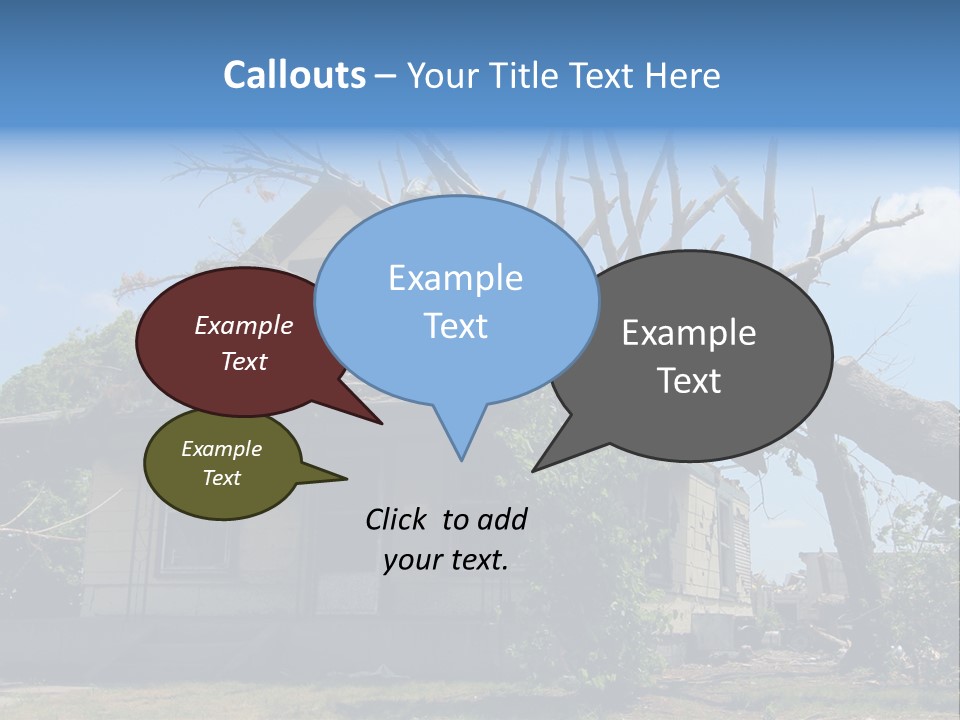 Callouts – Your Title Text Here

Example Text

Example Text

Example Text

Example Text

Click to add your text.